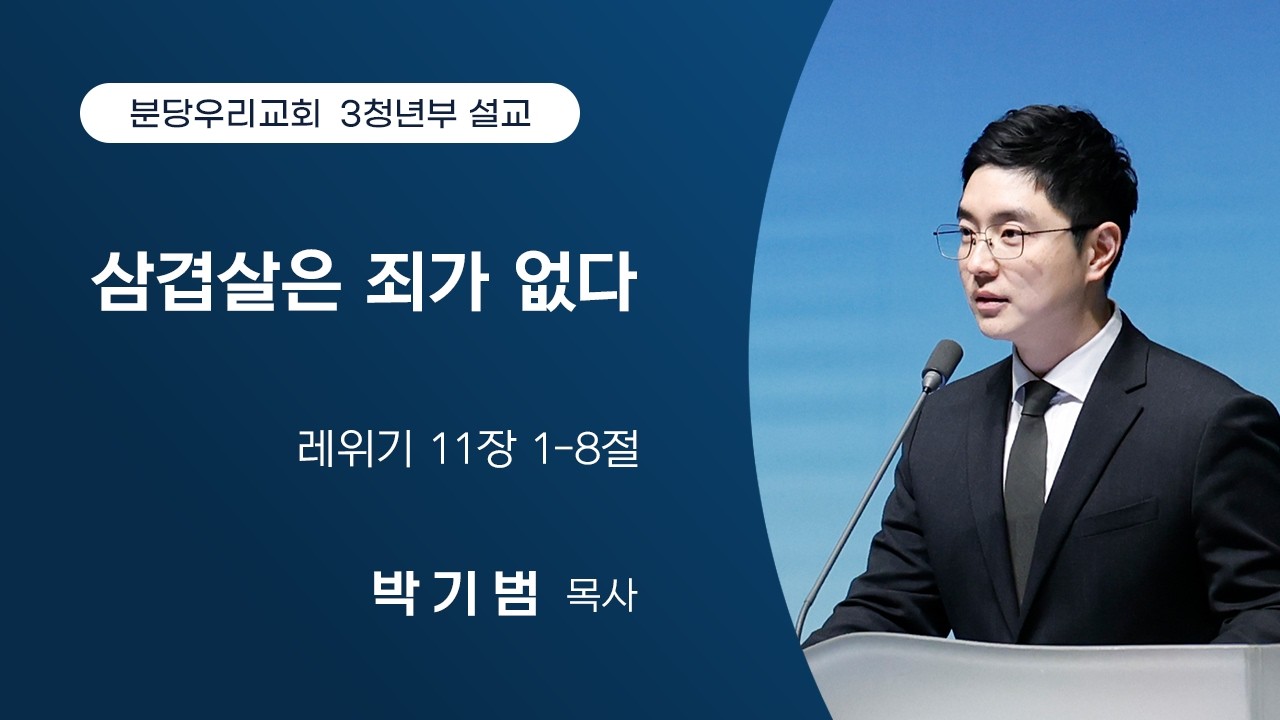 분당우리교회 3청년부 설교

삼겹살은 죄가 없다

레위기 11장 1-8절

박기범 목사